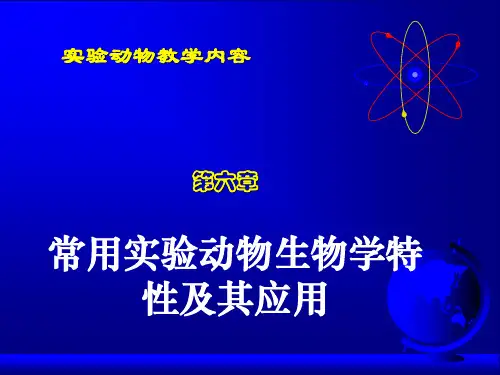 实验动物教学内容

第六章

常用实验动物生物学特性及其应用